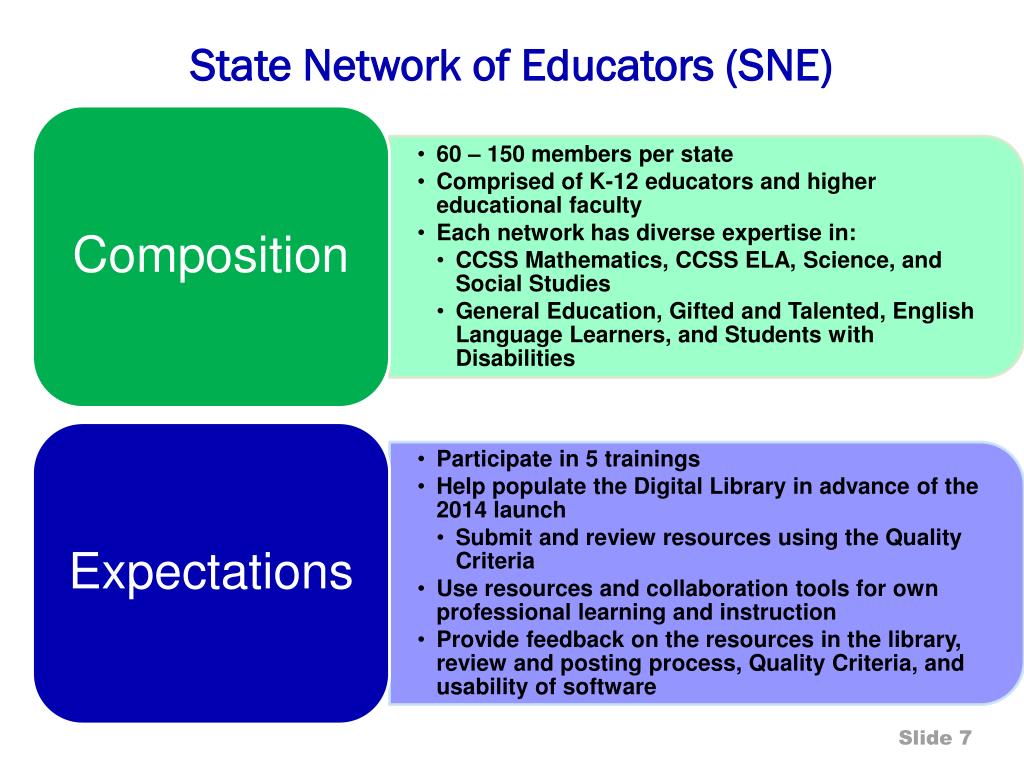 State Network of Educators (SNE)

Composition

• 60 – 150 members per state
• Comprised of K-12 educators and higher educational faculty
• Each network has diverse expertise in:
  • CCSS Mathematics, CCSS ELA, Science, and Social Studies
  • General Education, Gifted and Talented, English Language Learners, and Students with Disabilities

Expectations

• Participate in 5 trainings
• Help populate the Digital Library in advance of the 2014 launch
  • Submit and review resources using the Quality Criteria
• Use resources and collaboration tools for own professional learning and instruction
• Provide feedback on the resources in the library, review and posting process, Quality Criteria, and usability of software

Slide 7